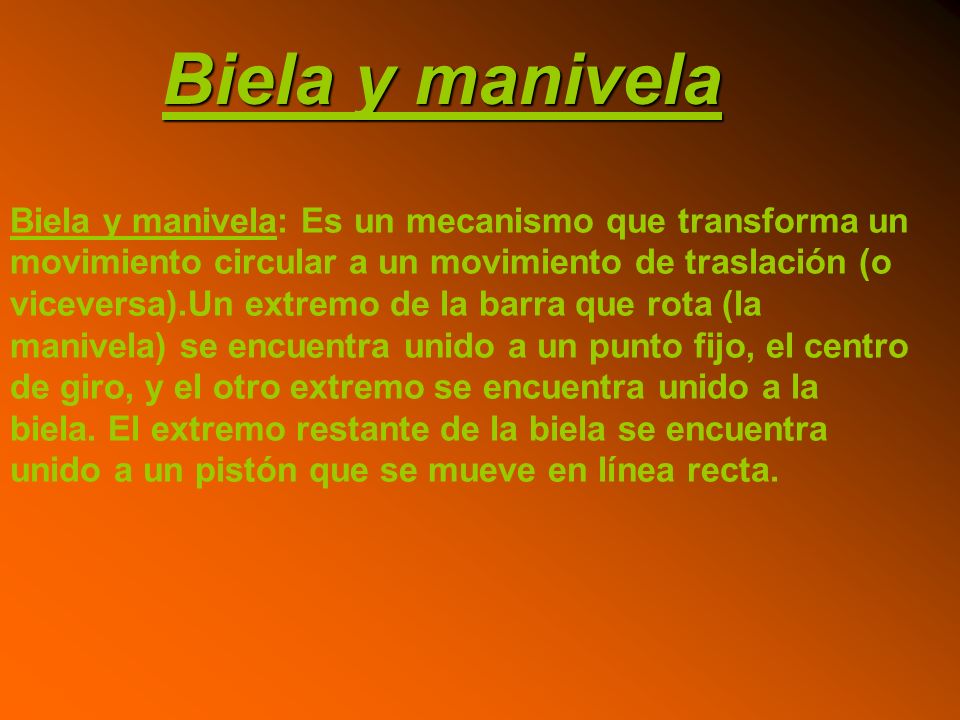 Biela y manivela

Biela y manivela: Es un mecanismo que transforma un movimiento circular a un movimiento de traslación (o viceversa).Un extremo de la barra que rota (la manivela) se encuentra unido a un punto fijo, el centro de giro, y el otro extremo se encuentra unido a la biela. El extremo restante de la biela se encuentra unido a un pistón que se mueve en línea recta.